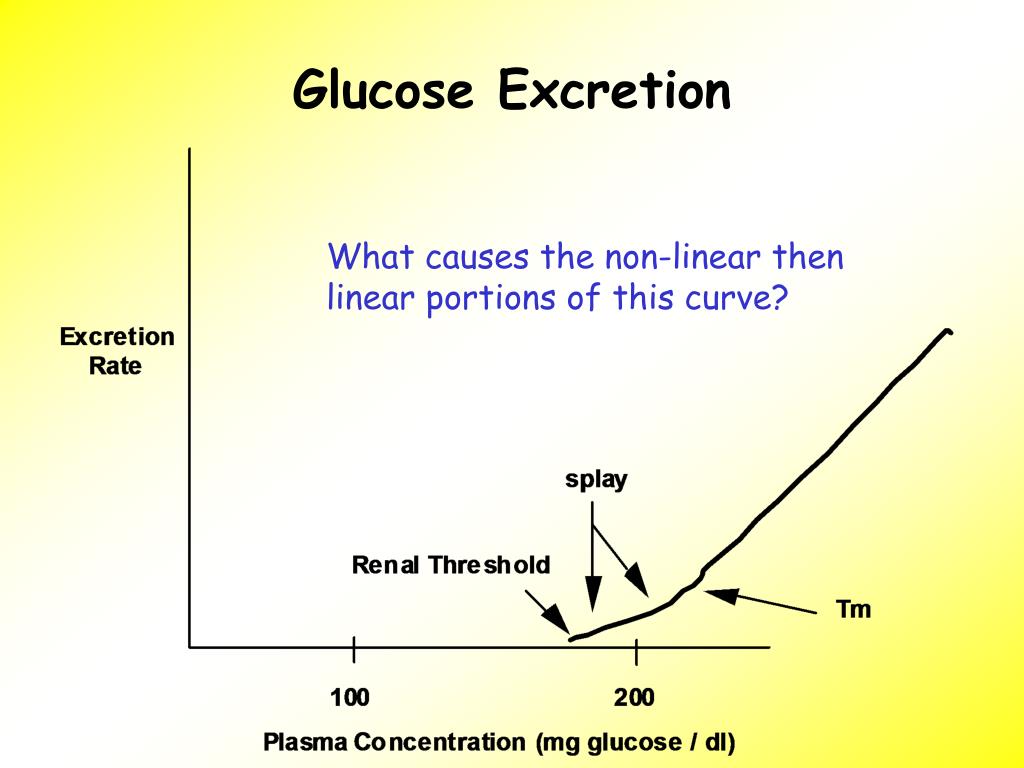 Glucose Excretion

What causes the non-linear then linear portions of this curve?

Excretion Rate

splay

Renal Threshold

Tm

100

200

Plasma Concentration (mg glucose / dl)